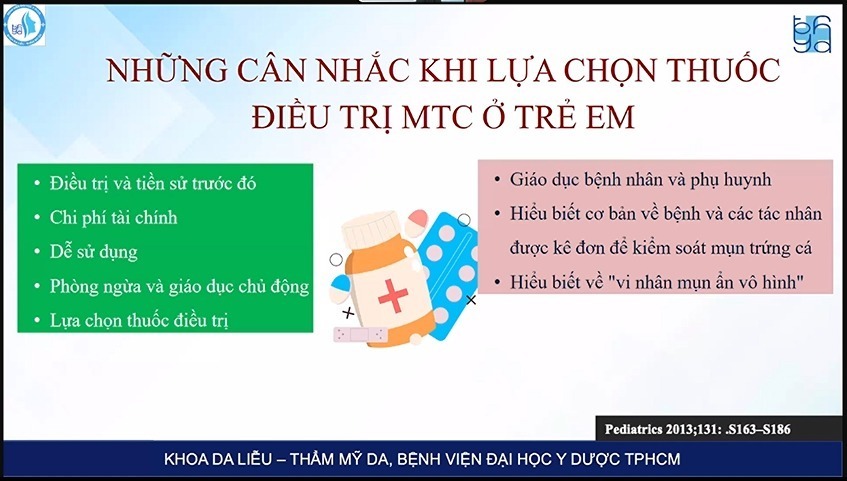 NHỮNG CÂN NHẮC KHI LỰA CHỌN THUỐC ĐIỀU TRỊ MTC Ở TRẺ EM

• Điều trị và tiền sử trước đó
• Chi phí tài chính
• Dễ sử dụng
• Phòng ngừa và giáo dục chủ động
• Lựa chọn thuốc điều trị

• Giáo dục bệnh nhân và phụ huynh
• Hiểu biết cơ bản về bệnh và các tác nhân được kê đơn để kiểm soát mụn trứng cá
• Hiểu biết về "vi nhân mụn ẩn vô hình"

Pediatrics 2013;131: .S163–S186

KHOA DA LIỄU – THẨM MỸ DA, BỆNH VIỆN ĐẠI HỌC Y DƯỢC TPHCM